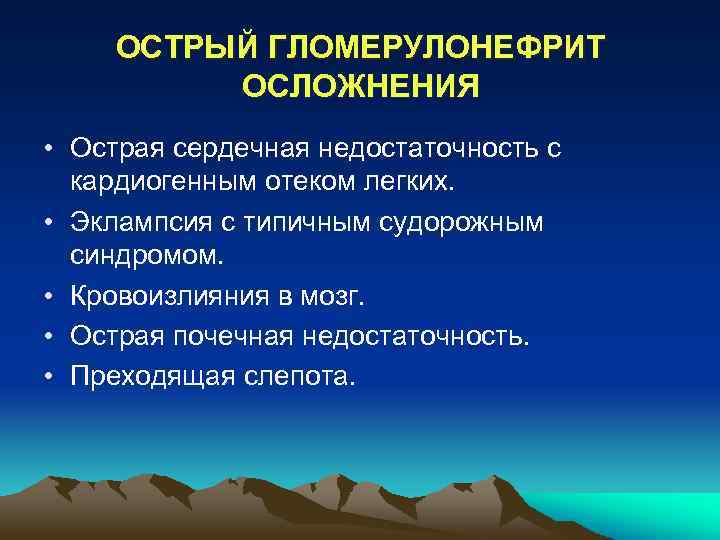 ОСТРЫЙ ГЛОМЕРУЛОНЕФРИТ ОСЛОЖНЕНИЯ

• Острая сердечная недостаточность с кардиогенным отеком легких.
• Эклампсия с типичным судорожным синдромом.
• Кровоизлияния в мозг.
• Острая почечная недостаточность.
• Преходящая слепота.